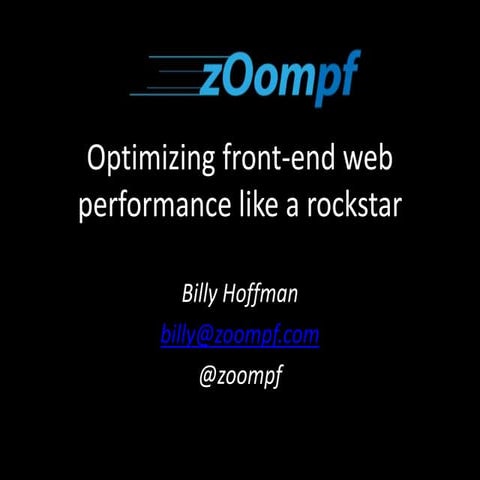 zOompf

Optimizing front-end web performance like a rockstar

Billy Hoffman

billy@zoompf.com

@zoompf